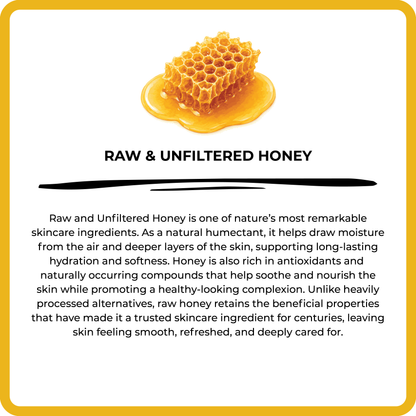 RAW & UNFILTERED HONEY

Raw and Unfiltered Honey is one of nature's most remarkable skincare ingredients. As a natural humectant, it helps draw moisture from the air and deeper layers of the skin, supporting long-lasting hydration and softness. Honey is also rich in antioxidants and naturally occurring compounds that help soothe and nourish the skin while promoting a healthy-looking complexion. Unlike heavily processed alternatives, raw honey retains the beneficial properties that have made it a trusted skincare ingredient for centuries, leaving skin feeling smooth, refreshed, and deeply cared for.